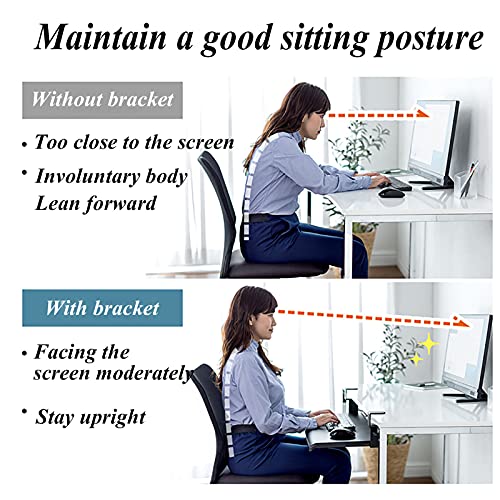 Maintain a good sitting posture

Without bracket

• Too close to the screen

• Involuntary body Lean forward

With bracket

• Facing the screen moderately

• Stay upright